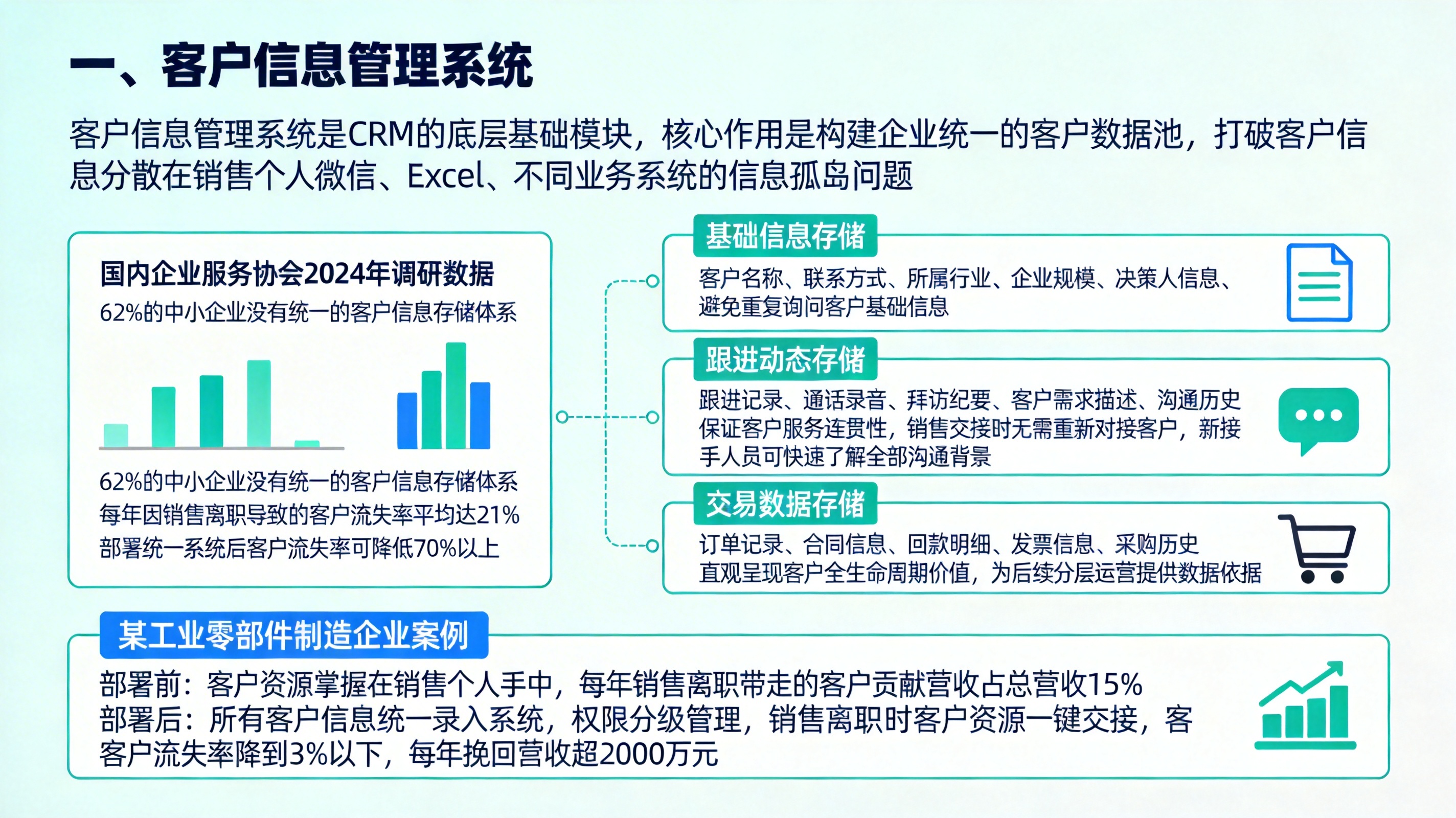 一、客户信息管理系统

客户信息管理系统是CRM的底层基础模块，核心作用是构建企业统一的客户数据池，打破客户信息分散在销售个人微信、Excel、不同业务系统的信息孤岛问题

国内企业服务协会2024年调研数据
62%的中小企业没有统一的客户信息存储体系

62%的中小企业没有统一的客户信息存储体系
每年因销售离职导致的客户流失率平均达21%
部署统一系统后客户流失率可降低70%以上

基础信息存储
客户名称、联系方式、所属行业、企业规模、决策人信息、避免重复询问客户基础信息

跟进动态存储
跟进记录、通话录音、拜访纪要、客户需求描述、沟通历史
保证客户服务连贯性，销售交接时无需重新对接客户，新接手人员可快速了解全部沟通背景

交易数据存储
订单记录、合同信息、回款明细、发票信息、采购历史
直观呈现客户全生命周期价值，为后续分层运营提供数据依据

某工业零部件制造企业案例
部署前：客户资源掌握在销售个人手中，每年销售离职带走的客户贡献营收占总营收15%
部署后：所有客户信息统一录入系统，权限分级管理，销售离职时客户资源一键交接，客客户流失率降到3%以下，每年挽回营收超2000万元